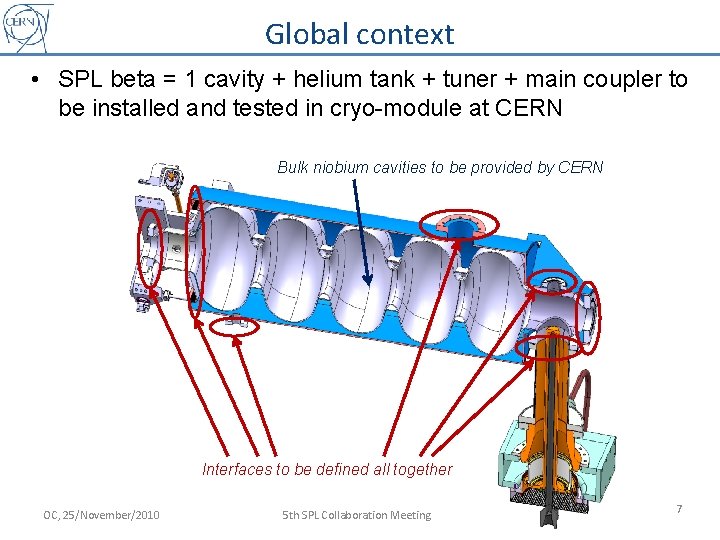 CERN

Global context

• SPL beta = 1 cavity + helium tank + tuner + main coupler to be installed and tested in cryo-module at CERN

Bulk niobium cavities to be provided by CERN

Interfaces to be defined all together

OC, 25/November/2010

5th SPL Collaboration Meeting

7